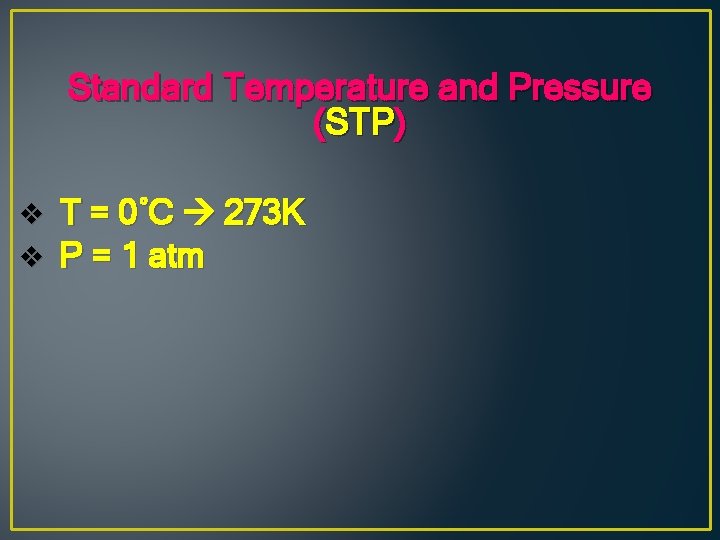 Standard Temperature and Pressure (STP)

❖ T = 0˚C → 273K
❖ P = 1 atm